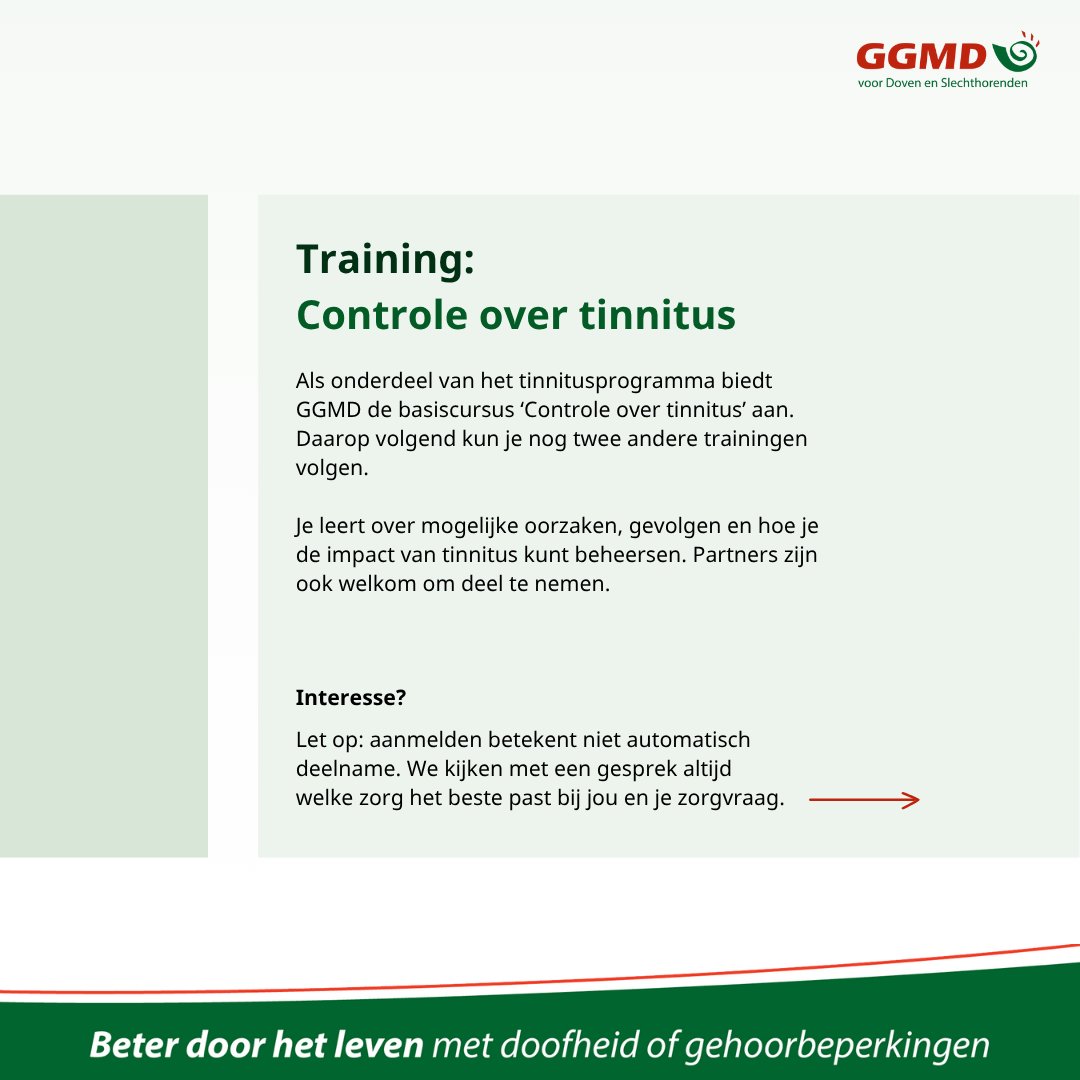 GGMD
voor Doven en Slechthorenden

Training:
Controle over tinnitus

Als onderdeel van het tinnitusprogramma biedt GGMD de basiscursus ‘Controle over tinnitus’ aan. Daarop volgend kun je nog twee andere trainingen volgen.

Je leert over mogelijke oorzaken, gevolgen en hoe je de impact van tinnitus kunt beheersen. Partners zijn ook welkom om deel te nemen.

Interesse?

Let op: aanmelden betekent niet automatisch deelname. We kijken met een gesprek altijd welke zorg het beste past bij jou en je zorgvraag.

Beter door het leven met doofheid of gehoorbeperkingen